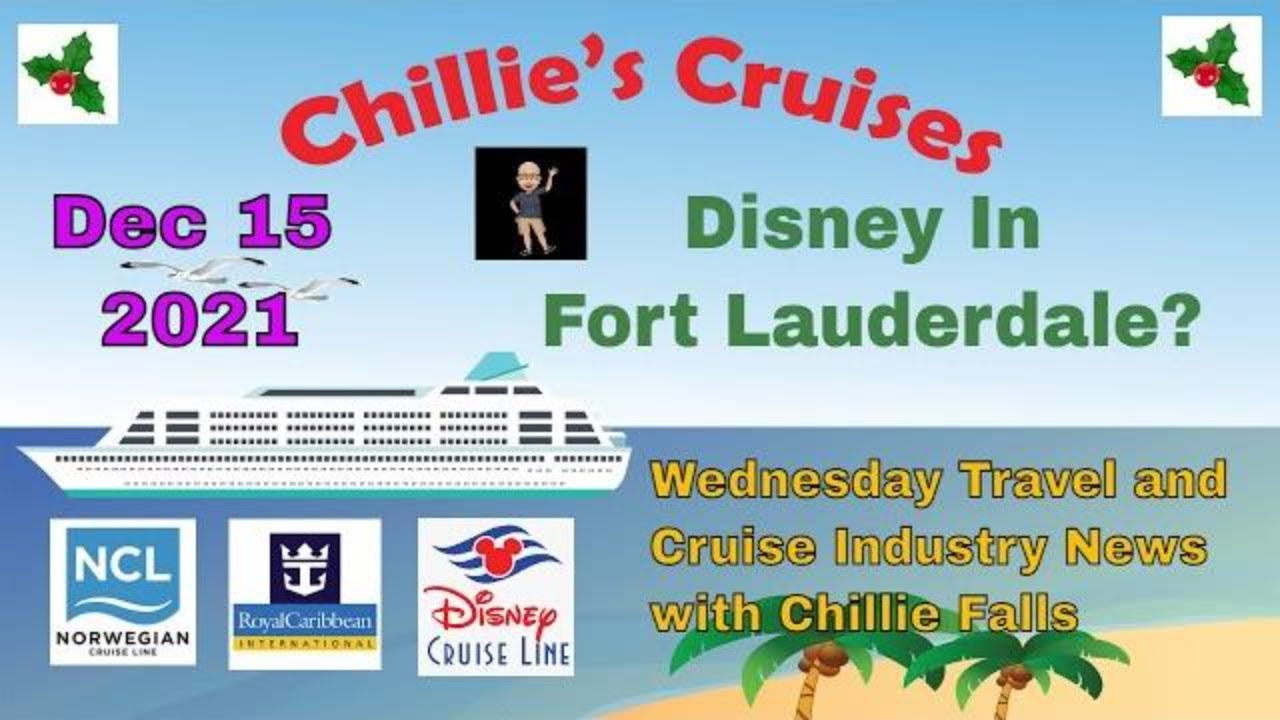 Chillie's Cruises

Dec 15
2021

Disney In
Fort Lauderdale?

Wednesday Travel and Cruise Industry News with Chillie Falls

NCL
NORWEGIAN
CRUISE LINE

RoyalCaribbean
INTERNATIONAL

Disney
CRUISE LINE